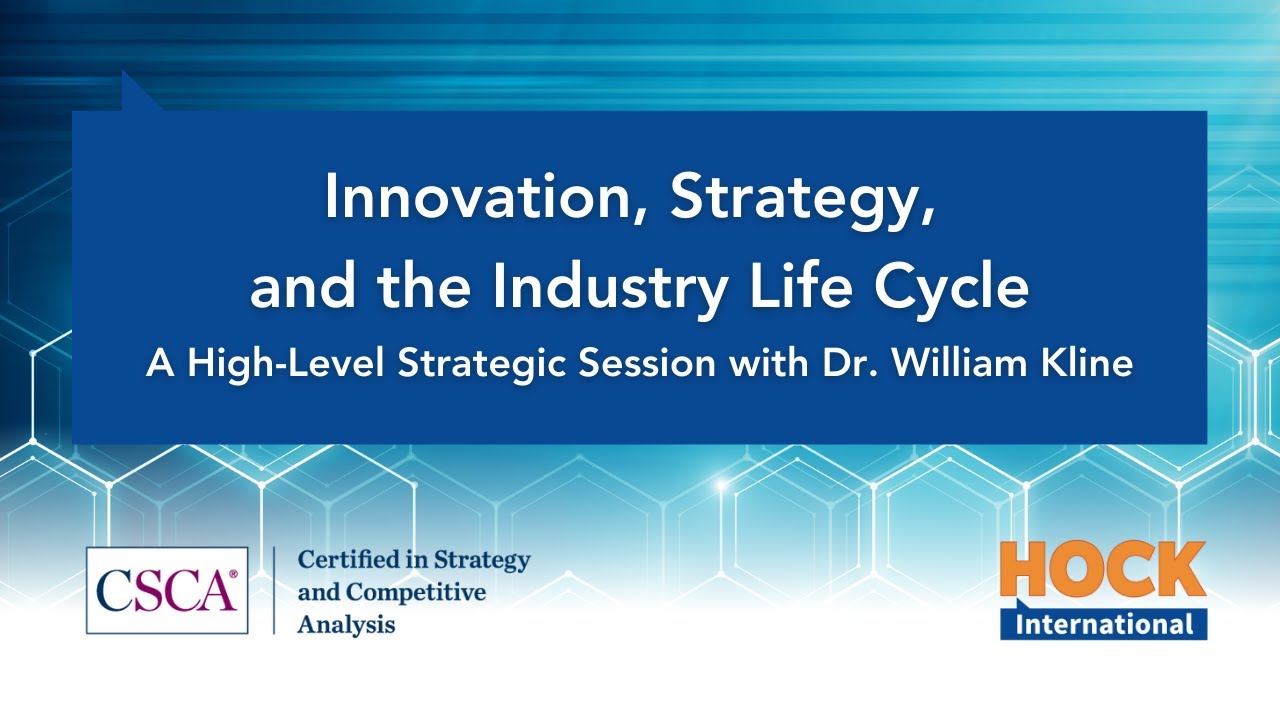 Innovation, Strategy, and the Industry Life Cycle

A High-Level Strategic Session with Dr. William Kline

CSCA®

Certified in Strategy and Competitive Analysis

HOCK International